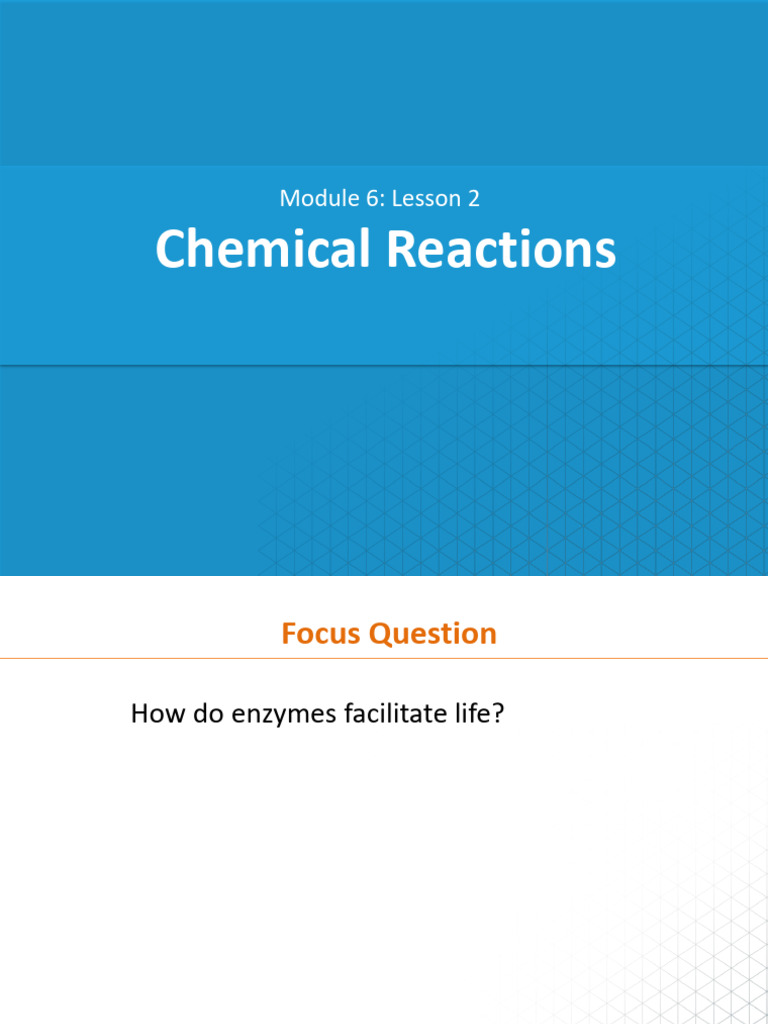 Module 6: Lesson 2

Chemical Reactions

Focus Question

How do enzymes facilitate life?